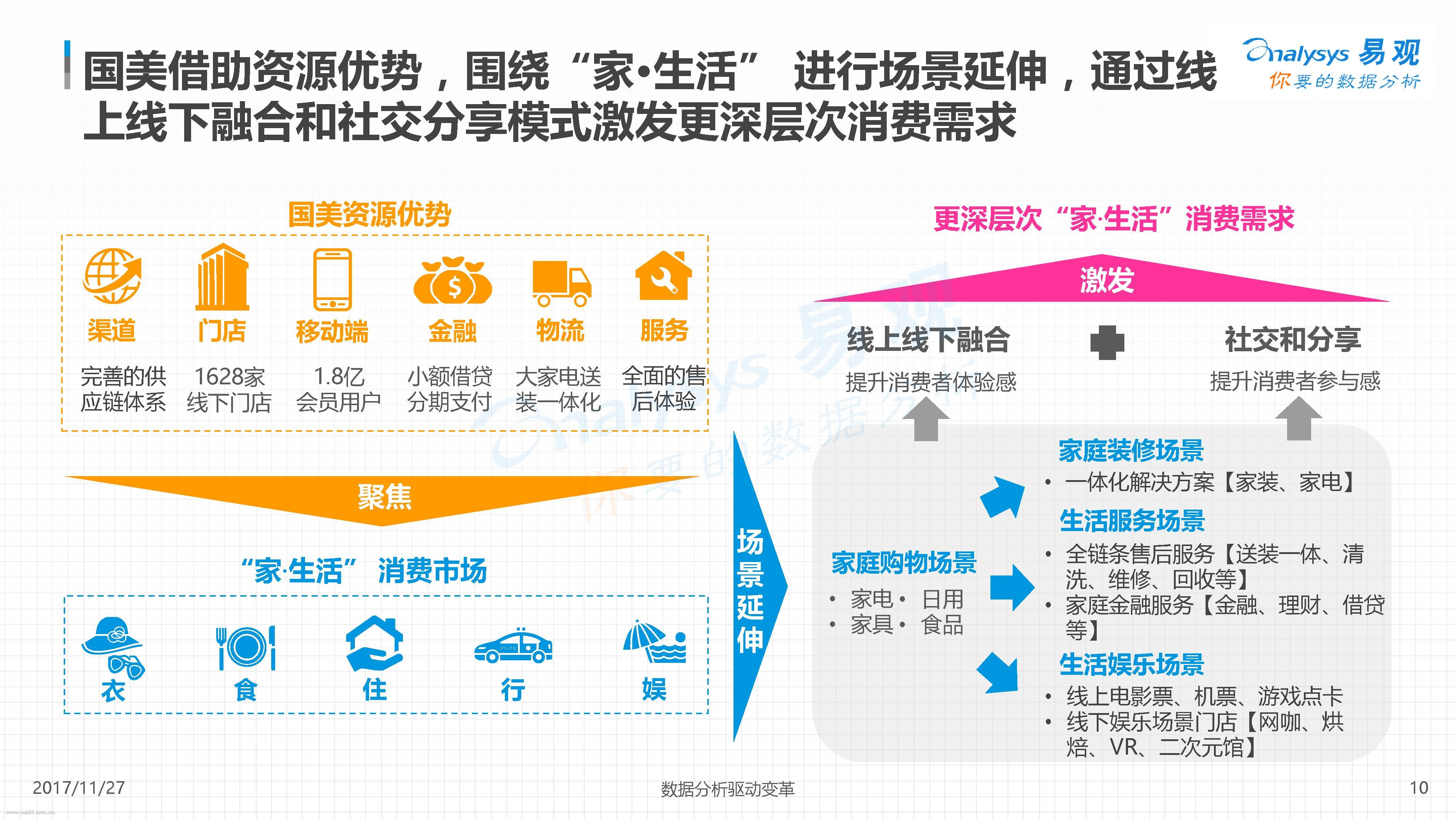 国美借助资源优势，围绕“家•生活” 进行场景延伸，通过线上线下融合和社交分享模式激发更深层次消费需求

Analysys 易观
你要的数据分析

国美资源优势

渠道
完善的供应链体系

门店
1628家线下门店

移动端
1.8亿会员用户

金融
小额借贷分期支付

物流
大家电送装一体化

服务
全面的售后体验

聚焦

“家·生活” 消费市场

衣 食 住 行 娱

场景延伸

更深层次“家·生活”消费需求

激发

线上线下融合
提升消费者体验感

社交和分享
提升消费者参与感

家庭购物场景
• 家电 • 日用
• 家具 • 食品

家庭装修场景
• 一体化解决方案【家装、家电】

生活服务场景
• 全链条售后服务【送装一体、清洗、维修、回收等】
• 家庭金融服务【金融、理财、借贷等】

生活娱乐场景
• 线上电影票、机票、游戏点卡
• 线下娱乐场景门店【网咖、烘焙、VR、二次元馆】

2017/11/27

数据分析驱动变革

10